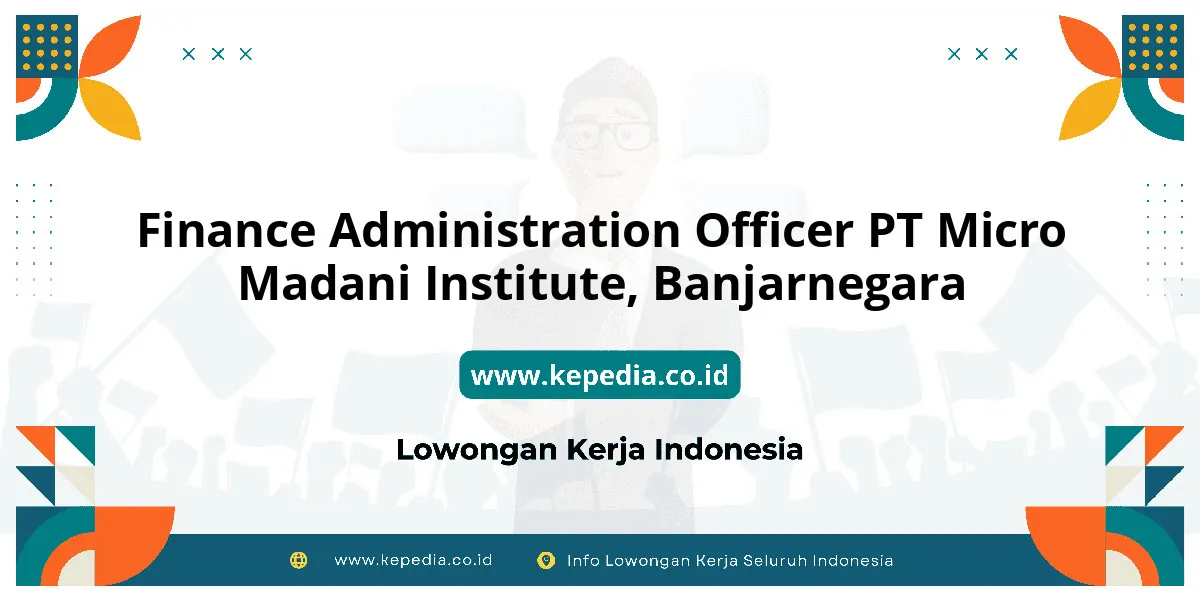 Finance Administration Officer PT Micro Madani Institute, Banjarnegara

www.kepedia.co.id

Lowongan Kerja Indonesia

www.kepedia.co.id

Info Lowongan Kerja Seluruh Indonesia